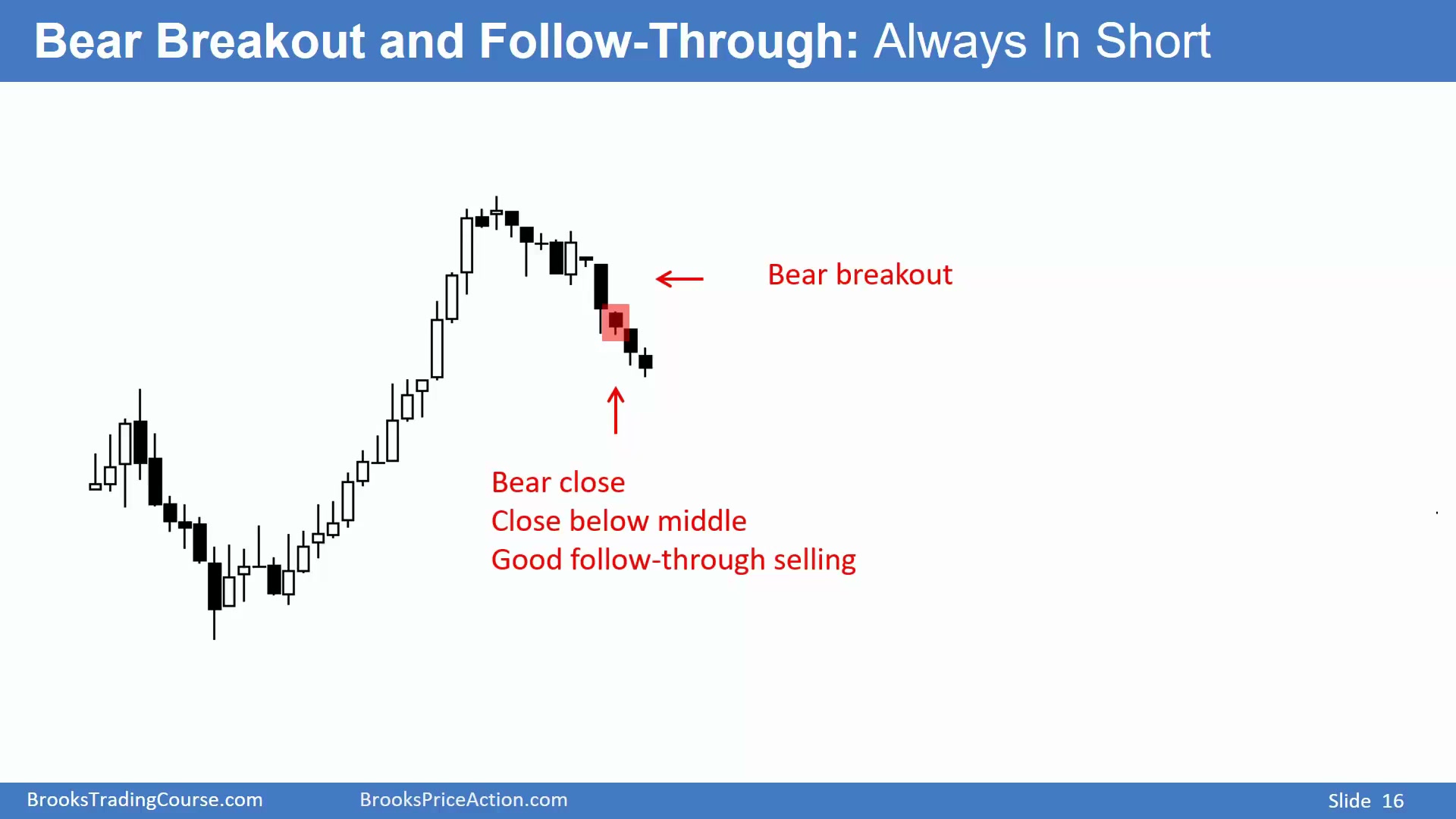 Bear Breakout and Follow-Through: Always In Short

Bear breakout

Bear close
Close below middle
Good follow-through selling

BrooksTradingCourse.com BrooksPriceAction.com Slide 16